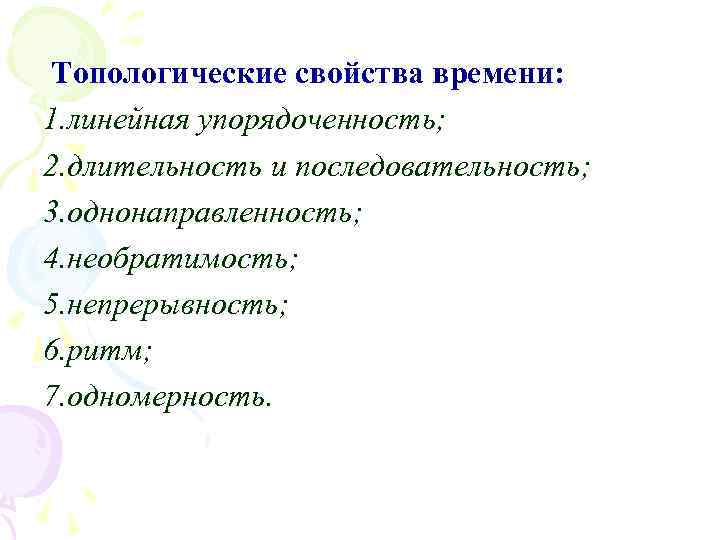 Топологические свойства времени:

1.линейная упорядоченность;

2.длительность и последовательность;

3.однонаправленность;

4.необратимость;

5.непрерывность;

6.ритм;

7.одномерность.